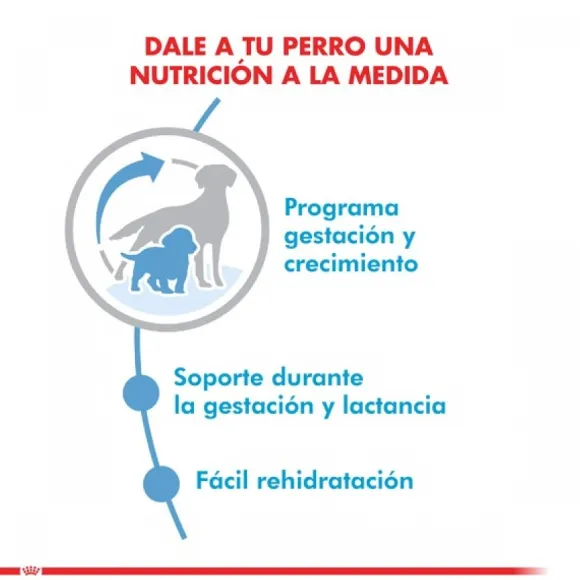 DALE A TU PERRO UNA NUTRICIÓN A LA MEDIDA

Programa gestación y crecimiento

Soporte durante la gestación y lactancia

Fácil rehidratación